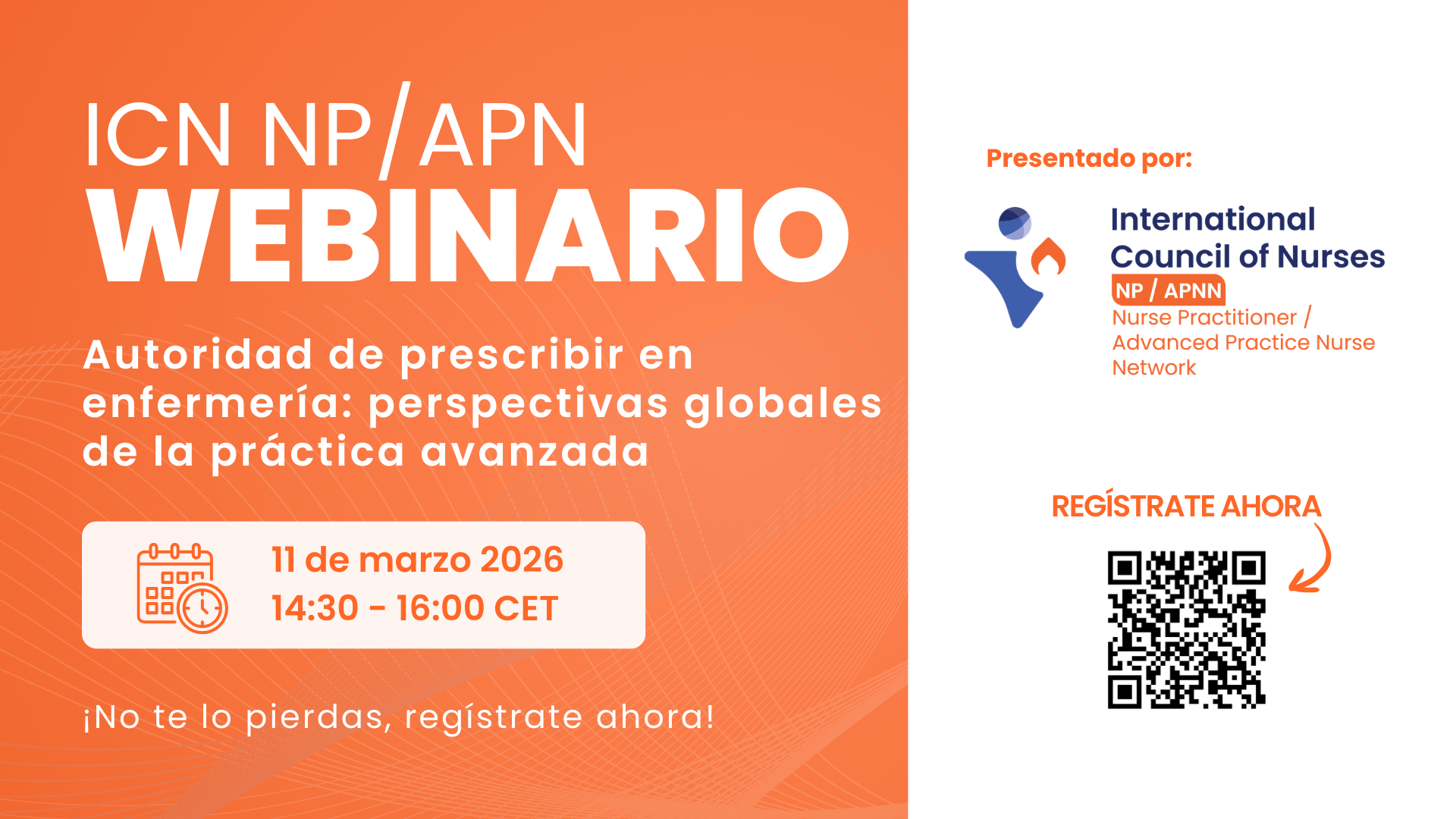 ICN NP/APN
WEBINARIO

Autoridad de prescribir en enfermería: perspectivas globales de la práctica avanzada

11 de marzo 2026
14:30 - 16:00 CET

¡No te lo pierdas, regístrate ahora!

Presentado por:

International Council of Nurses
NP / APNN
Nurse Practitioner / Advanced Practice Nurse Network

REGÍSTRATE AHORA